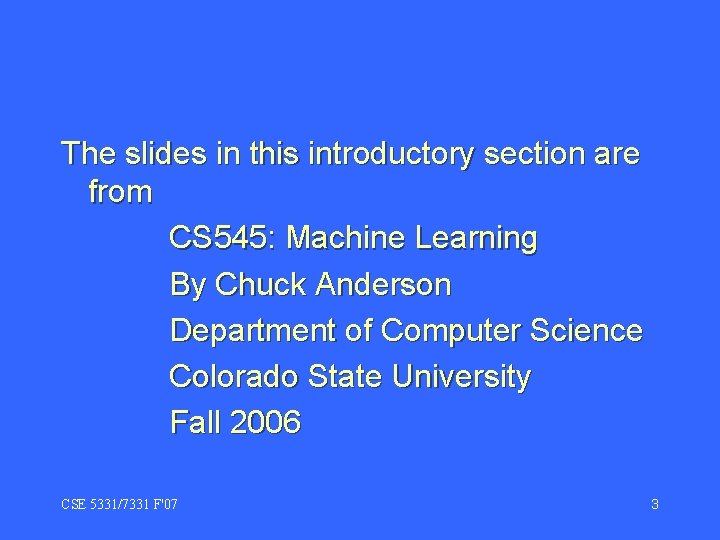 The slides in this introductory section are from

CS545: Machine Learning

By Chuck Anderson

Department of Computer Science

Colorado State University

Fall 2006

CSE 5331/7331 F'07

3